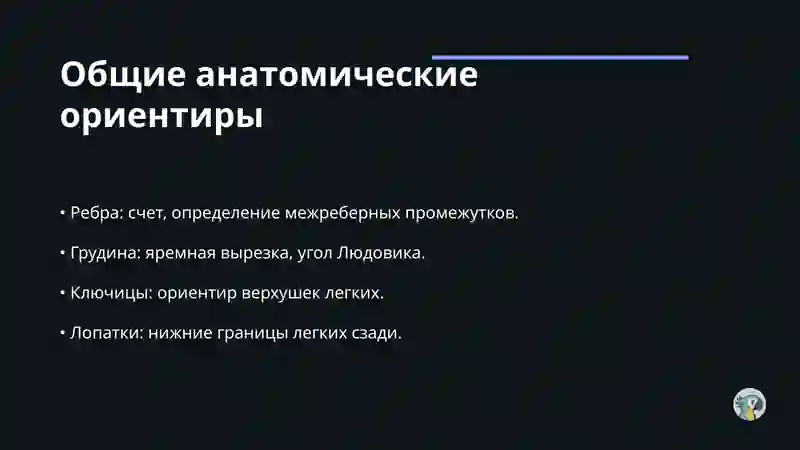 Общие анатомические ориентиры

• Ребра: счет, определение межреберных промежутков.

• Грудина: яремная вырезка, угол Людовика.

• Ключицы: ориентир верхушек легких.

• Лопатки: нижние границы легких сзади.